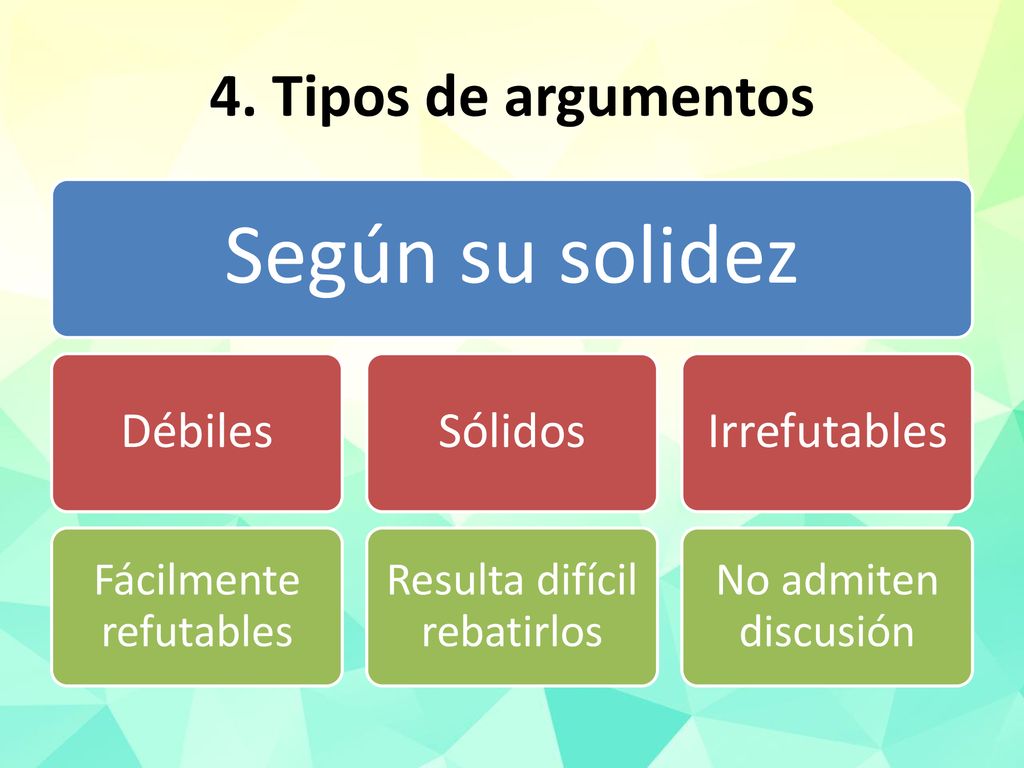 4. Tipos de argumentos

Según su solidez

Débiles

Fácilmente refutables

Sólidos

Resulta difícil rebatirlos

Irrefutables

No admiten discusión